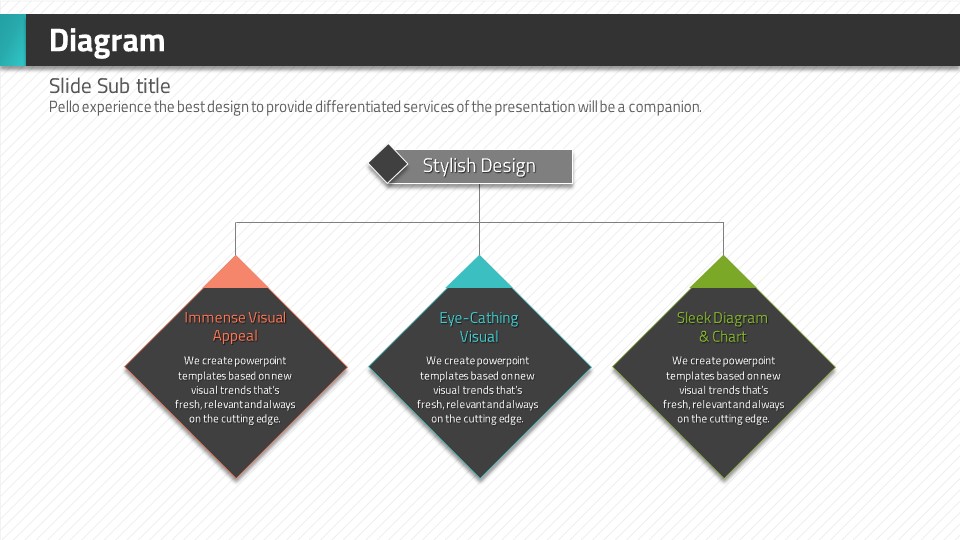 Diagram

Slide Sub title
Pello experience the best design to provide differentiated services of the presentation will be a companion.

Stylish Design

Immense Visual Appeal
We create powerpoint templates based on new visual trends that's fresh, relevant and always on the cutting edge.

Eye-Cathing Visual
We create powerpoint templates based on new visual trends that's fresh, relevant and always on the cutting edge.

Sleek Diagram & Chart
We create powerpoint templates based on new visual trends that's fresh, relevant and always on the cutting edge.